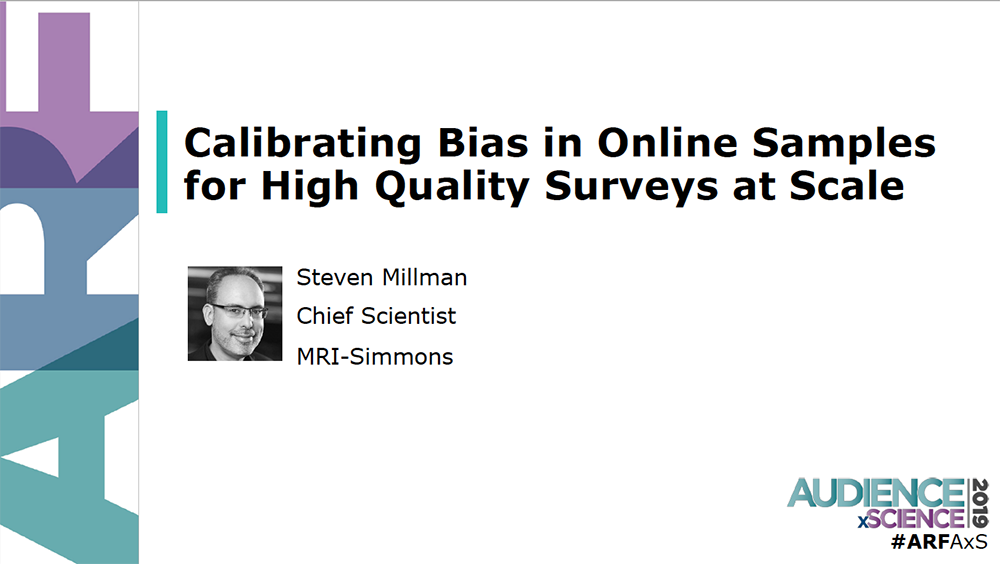 ARF

Calibrating Bias in Online Samples for High Quality Surveys at Scale

Steven Millman
Chief Scientist
MRI-Simmons

AUDIENCE xSCIENCE 2019
#ARFAxS